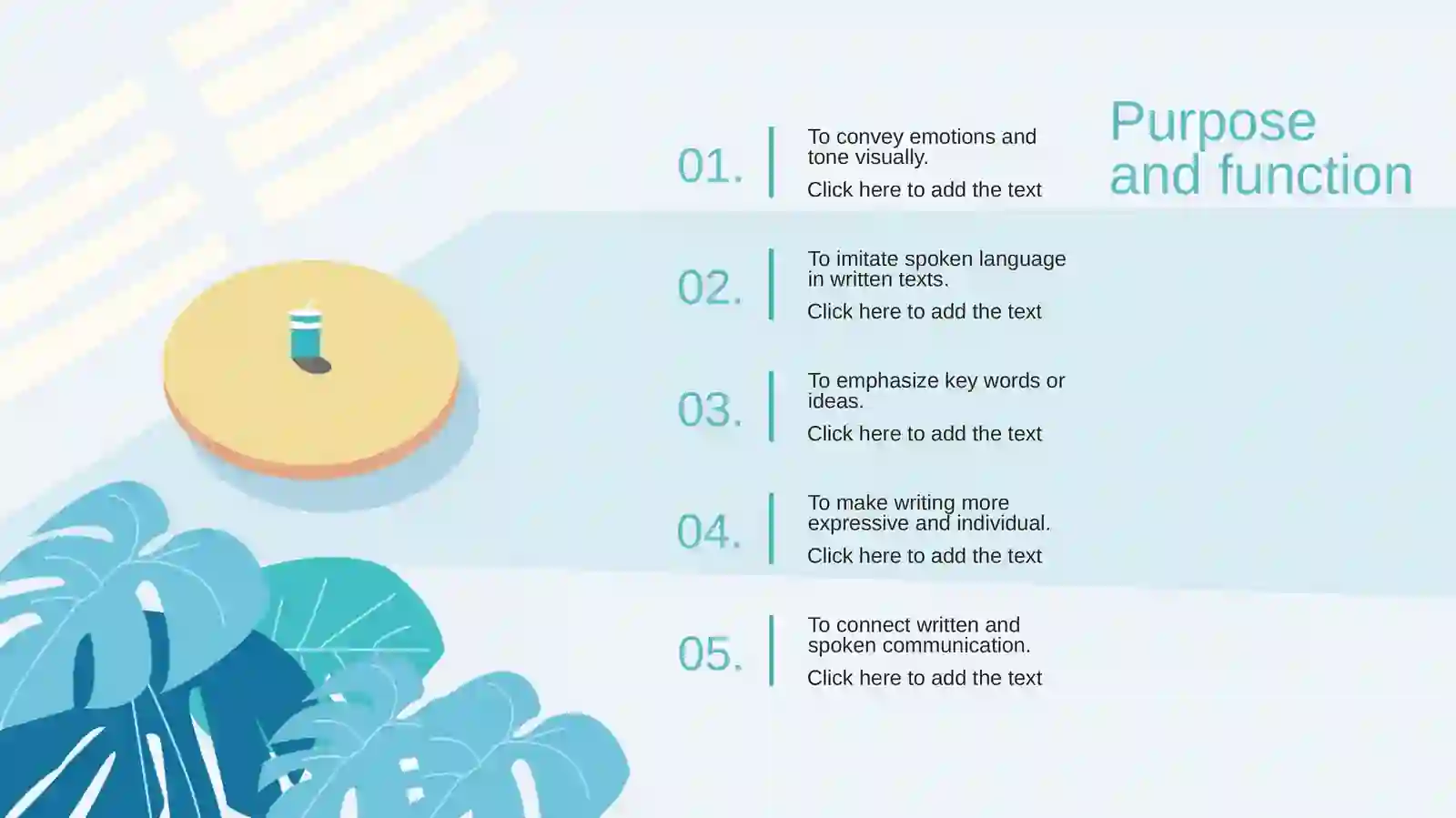 Purpose and function

01.

To convey emotions and tone visually.

Click here to add the text

02.

To imitate spoken language in written texts.

Click here to add the text

03.

To emphasize key words or ideas.

Click here to add the text

04.

To make writing more expressive and individual.

Click here to add the text

05.

To connect written and spoken communication.

Click here to add the text